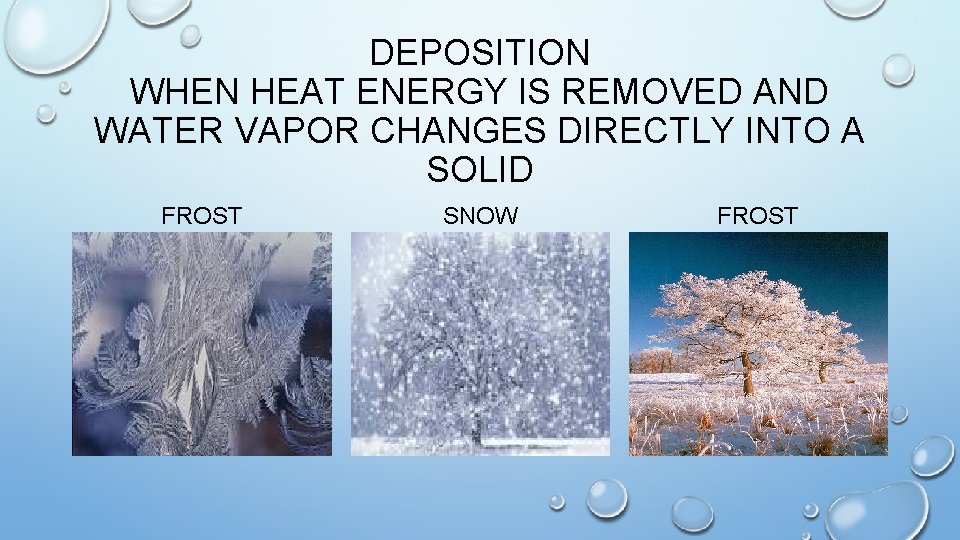 DEPOSITION
WHEN HEAT ENERGY IS REMOVED AND WATER VAPOR CHANGES DIRECTLY INTO A SOLID

FROST

SNOW

FROST